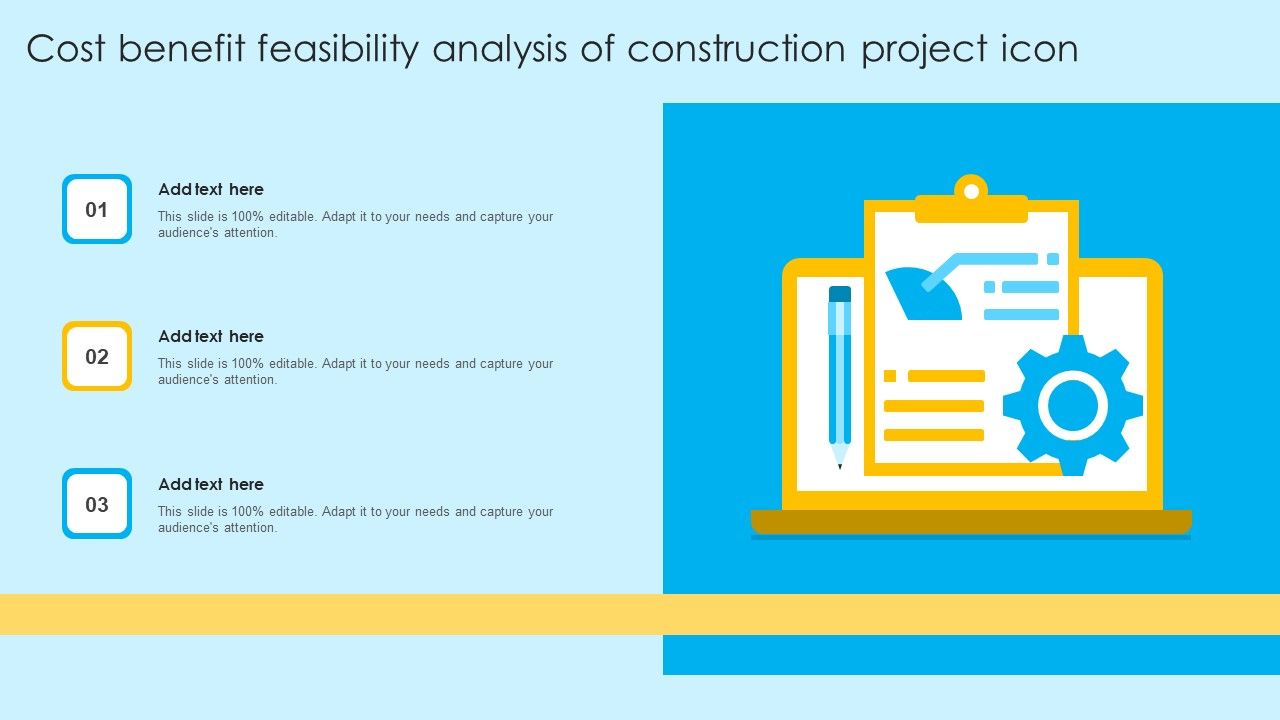 Cost benefit feasibility analysis of construction project icon

01

Add text here

This slide is 100% editable. Adapt it to your needs and capture your audience's attention.

02

Add text here

This slide is 100% editable. Adapt it to your needs and capture your audience's attention.

03

Add text here

This slide is 100% editable. Adapt it to your needs and capture your audience's attention.